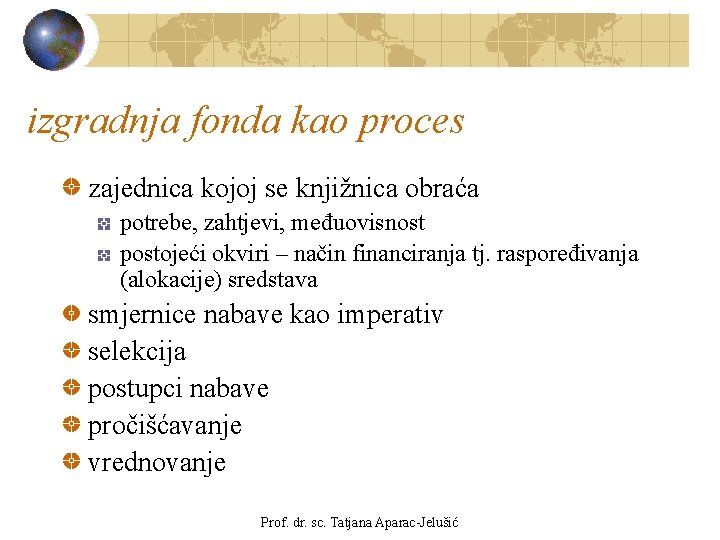 izgradnja fonda kao proces

zajednica kojoj se knjižnica obraća

potrebe, zahtjevi, međuovisnost

postojeći okviri – način financiranja tj. raspoređivanja (alokacije) sredstava

smjernice nabave kao imperativ

selekcija

postupci nabave

pročišćavanje

vrednovanje

Prof. dr. sc. Tatjana Aparac-Jelušić